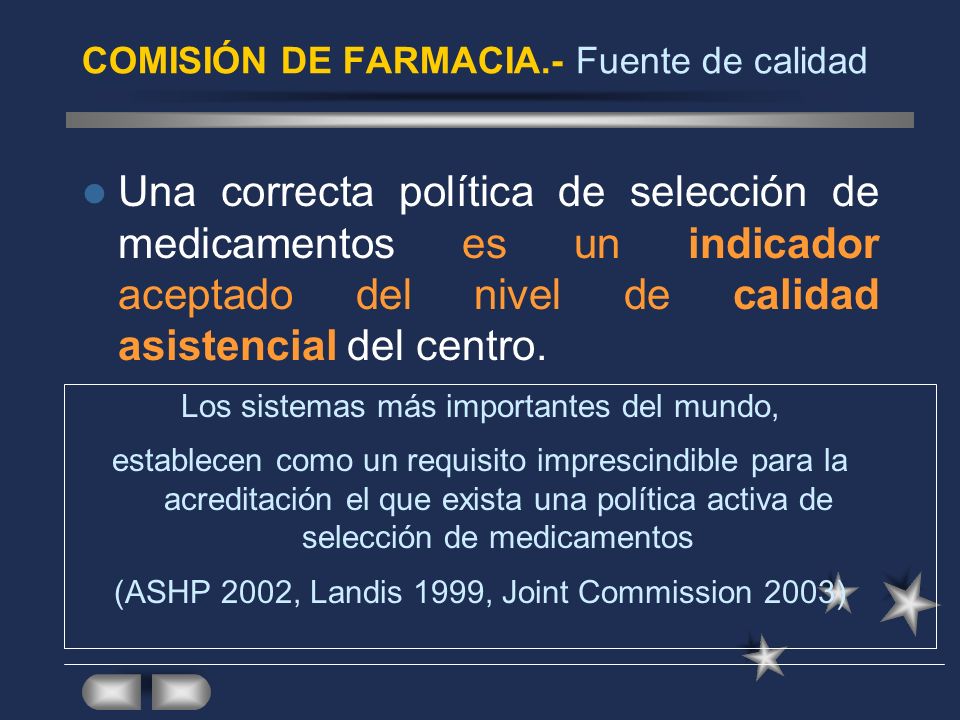 COMISIÓN DE FARMACIA.- Fuente de calidad

Una correcta política de selección de medicamentos es un indicador aceptado del nivel de calidad asistencial del centro.

Los sistemas más importantes del mundo,

establecen como un requisito imprescindible para la acreditación el que exista una política activa de selección de medicamentos

(ASHP 2002, Landis 1999, Joint Commission 2003)